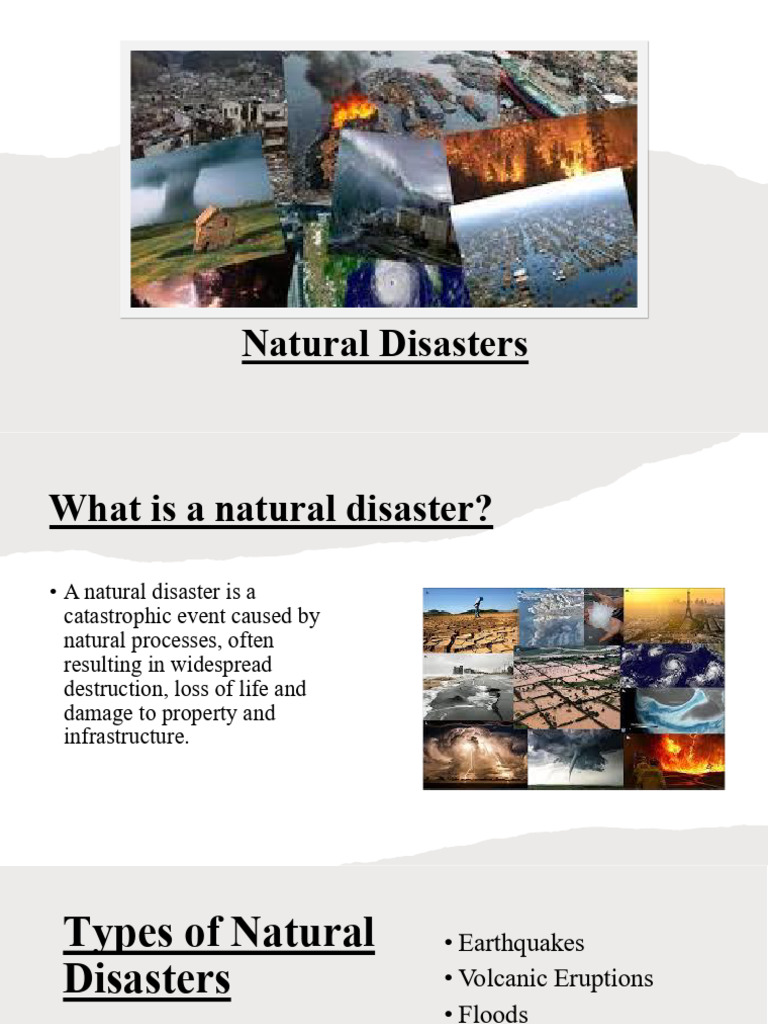 Natural Disasters

What is a natural disaster?

• A natural disaster is a catastrophic event caused by natural processes, often resulting in widespread destruction, loss of life and damage to property and infrastructure.

Types of Natural Disasters

• Earthquakes
• Volcanic Eruptions
• Floods